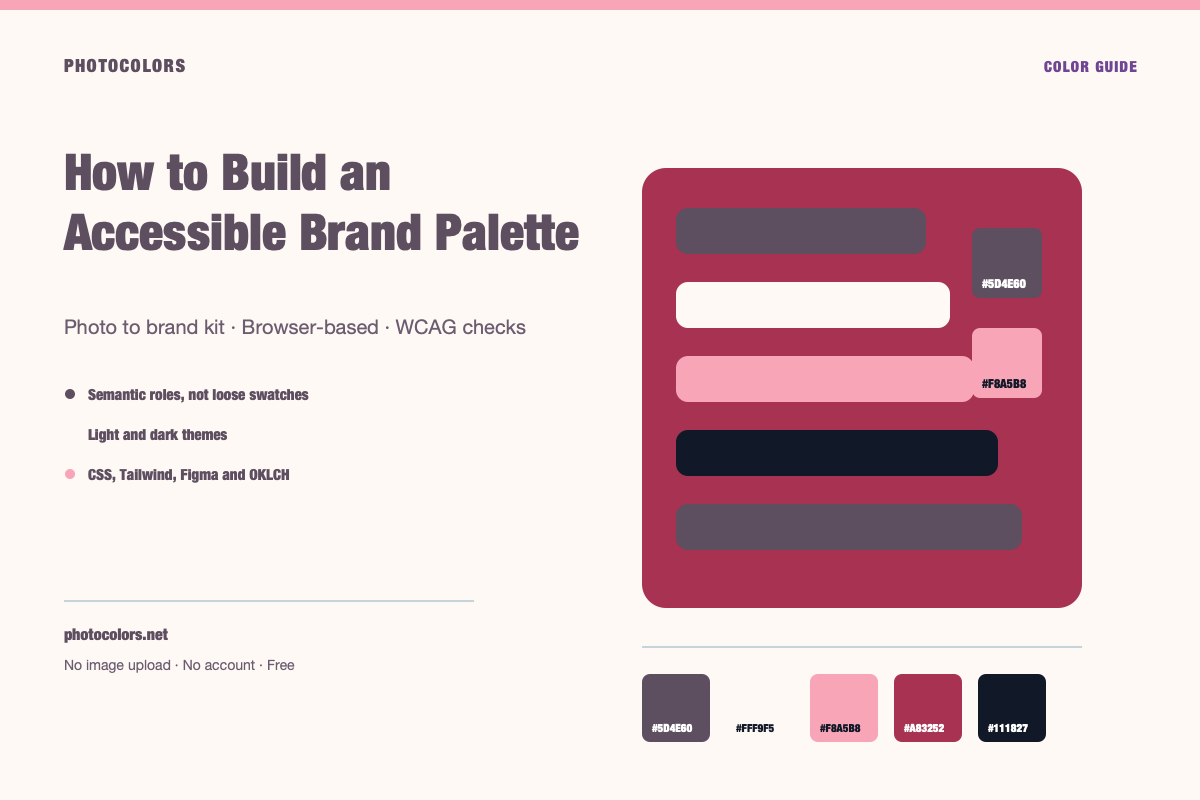 PHOTOCOLORS

COLOR GUIDE

How to Build an Accessible Brand Palette

Photo to brand kit · Browser-based · WCAG checks

• Semantic roles, not loose swatches

Light and dark themes

• CSS, Tailwind, Figma and OKLCH

photocolors.net

No image upload · No account · Free

#5D4E60

#F8A5B8

#5D4E60

#FFF9F5

#F8A5B8

#A83252

#111827